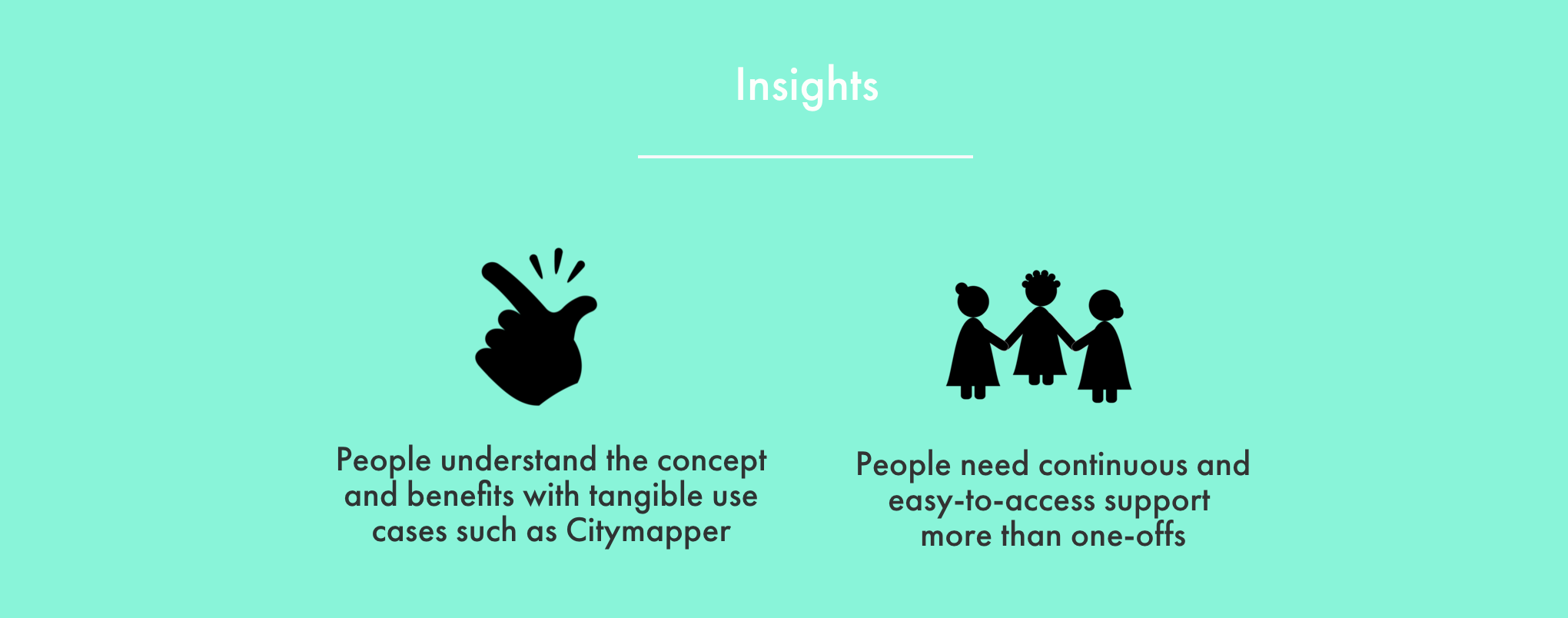 Insights

People understand the concept and benefits with tangible use cases such as Citymapper

People need continuous and easy-to-access support more than one-offs